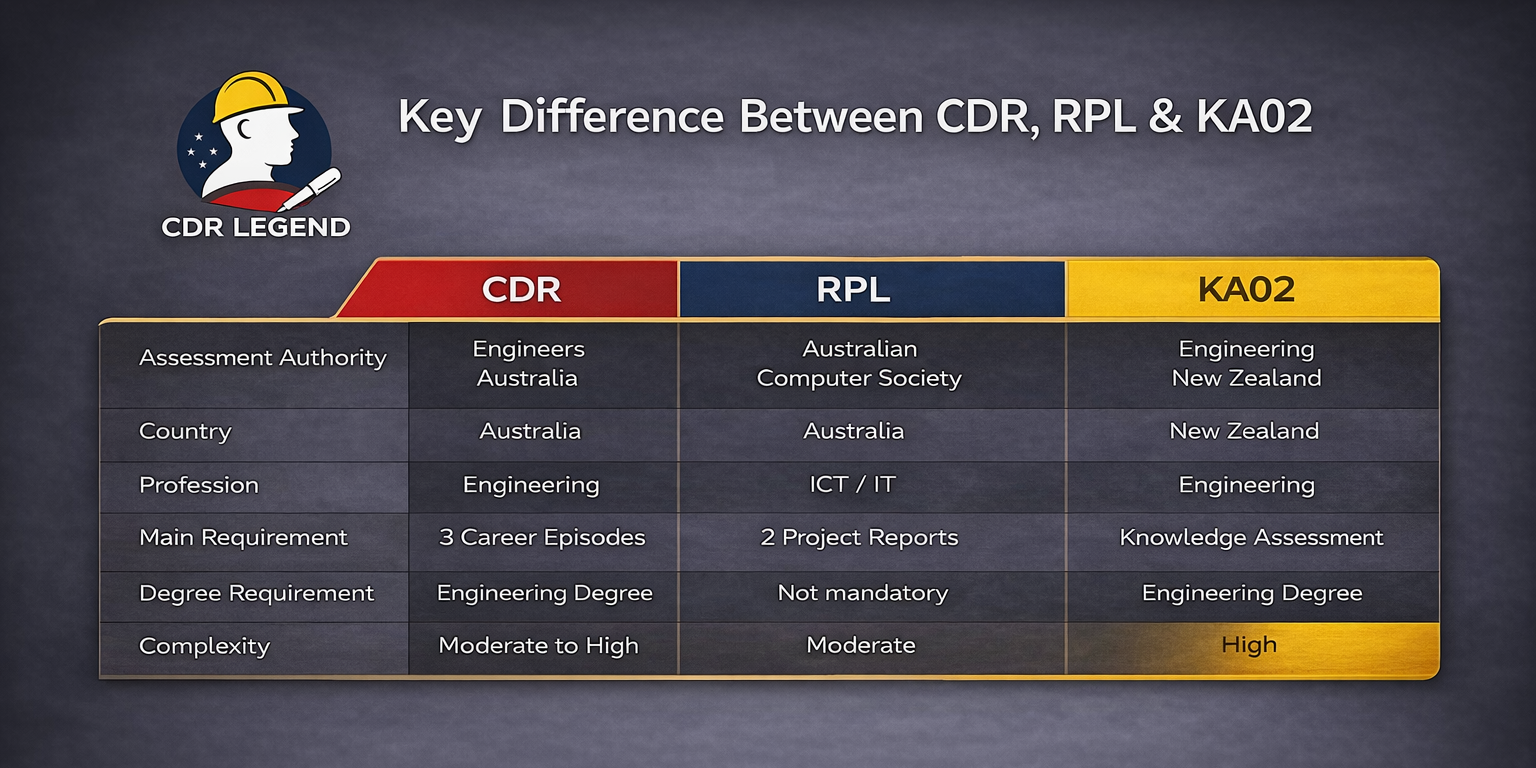 CDR LEGEND

Key Difference Between CDR, RPL & KA02

| | CDR | RPL | KA02 |
|---|---|---|---|
| Assessment Authority | Engineers Australia | Australian Computer Society | Engineering New Zealand |
| Country | Australia | Australia | New Zealand |
| Profession | Engineering | ICT / IT | Engineering |
| Main Requirement | 3 Career Episodes | 2 Project Reports | Knowledge Assessment |
| Degree Requirement | Engineering Degree | Not mandatory | Engineering Degree |
| Complexity | Moderate to High | Moderate | High |